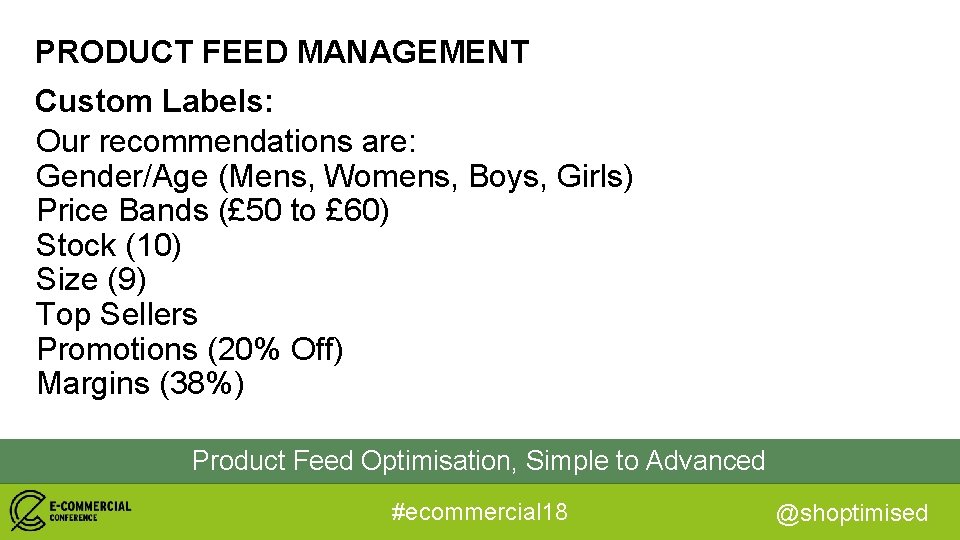 PRODUCT FEED MANAGEMENT

Custom Labels:

Our recommendations are:
Gender/Age (Mens, Womens, Boys, Girls)
Price Bands (£50 to £60)
Stock (10)
Size (9)
Top Sellers
Promotions (20% Off)
Margins (38%)

Product Feed Optimisation, Simple to Advanced

E-COMMERCIAL CONFERENCE

#ecommercial18

@shoptimised